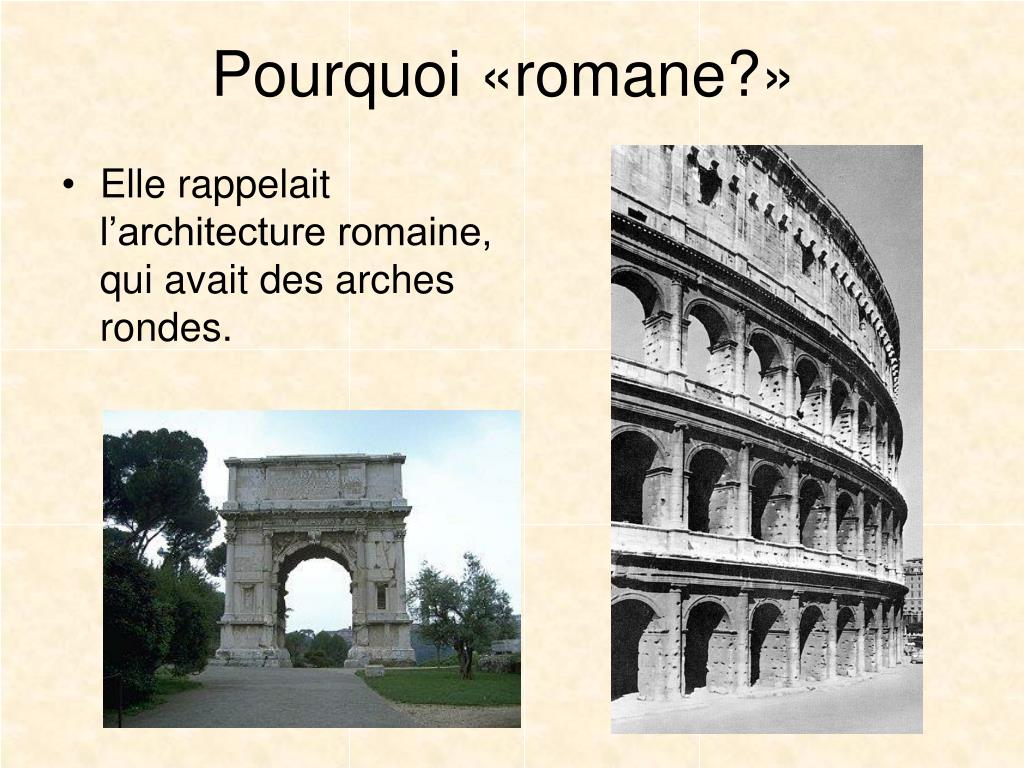 Pourquoi «romane?»

• Elle rappelait l’architecture romaine, qui avait des arches rondes.